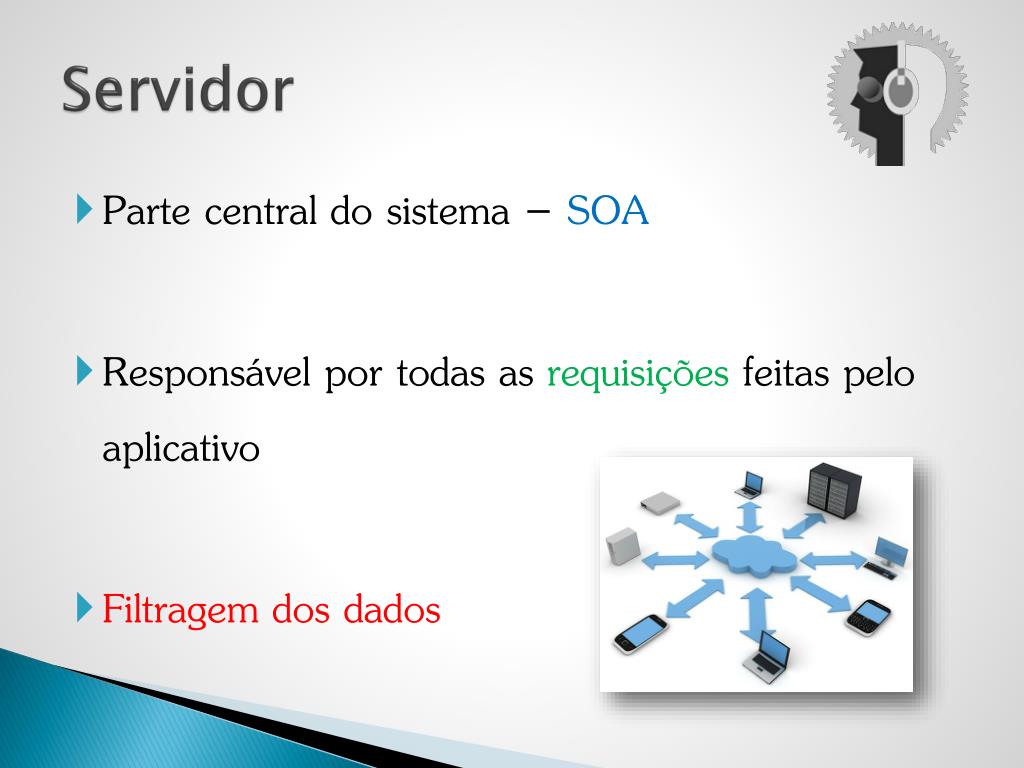 Servidor

Parte central do sistema – SOA

Responsável por todas as requisições feitas pelo aplicativo

Filtragem dos dados